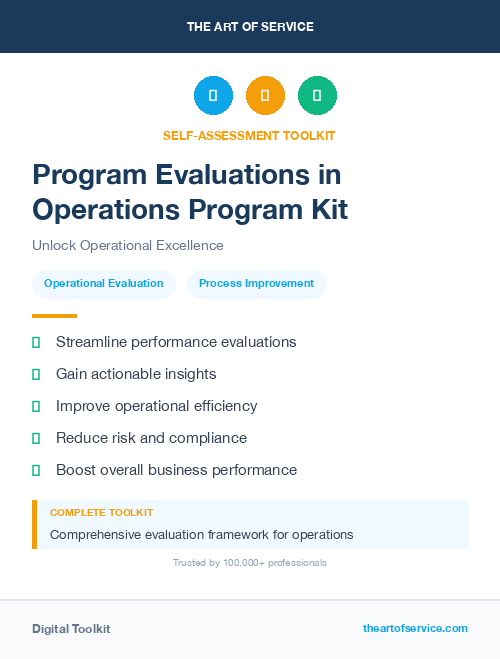 THE ART OF SERVICE

SELF-ASSESSMENT TOOLKIT

Program Evaluations in Operations Program Kit

Unlock Operational Excellence

Operational Evaluation

Process Improvement

Streamline performance evaluations

Gain actionable insights

Improve operational efficiency

Reduce risk and compliance

Boost overall business performance

COMPLETE TOOLKIT

Comprehensive evaluation framework for operations

Trusted by 100,000+ professionals

Digital Toolkit

theartofservice.com